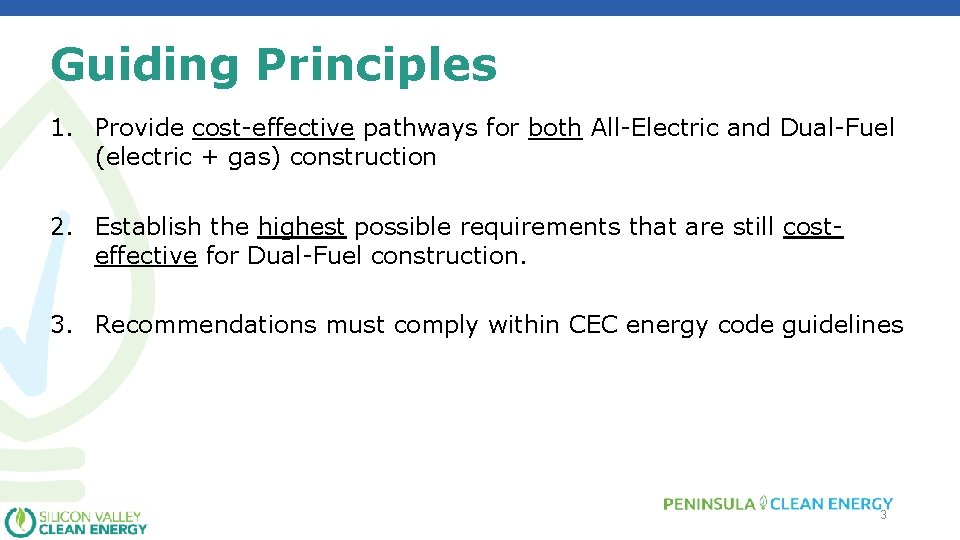 Guiding Principles

1. Provide cost-effective pathways for both All-Electric and Dual-Fuel (electric + gas) construction

2. Establish the highest possible requirements that are still cost-effective for Dual-Fuel construction.

3. Recommendations must comply within CEC energy code guidelines

SILICON VALLEY CLEAN ENERGY

PENINSULA CLEAN ENERGY

3